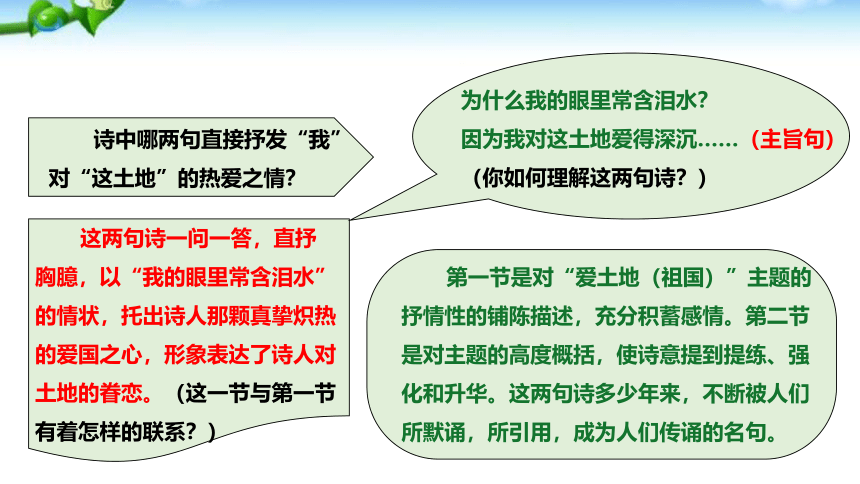 诗中哪两句直接抒发“我”对“这土地”的热爱之情?

为什么我的眼里常含泪水?
因为我对这土地爱得深沉……(主旨句)
(你如何理解这两句诗?)

这两句诗一问一答，直抒胸臆，以“我的眼里常含泪水”的情状，托出诗人那颗真挚炽热的爱国之心，形象表达了诗人对土地的眷恋。(这一节与第一节有着怎样的联系?)

第一节是对“爱土地(祖国)”主题的抒情性的铺陈描述，充分积蓄感情。第二节是对主题的高度概括，使诗意提到提练、强化和升华。这两句诗多少年来，不断被人们所默诵，所引用，成为人们传诵的名句。